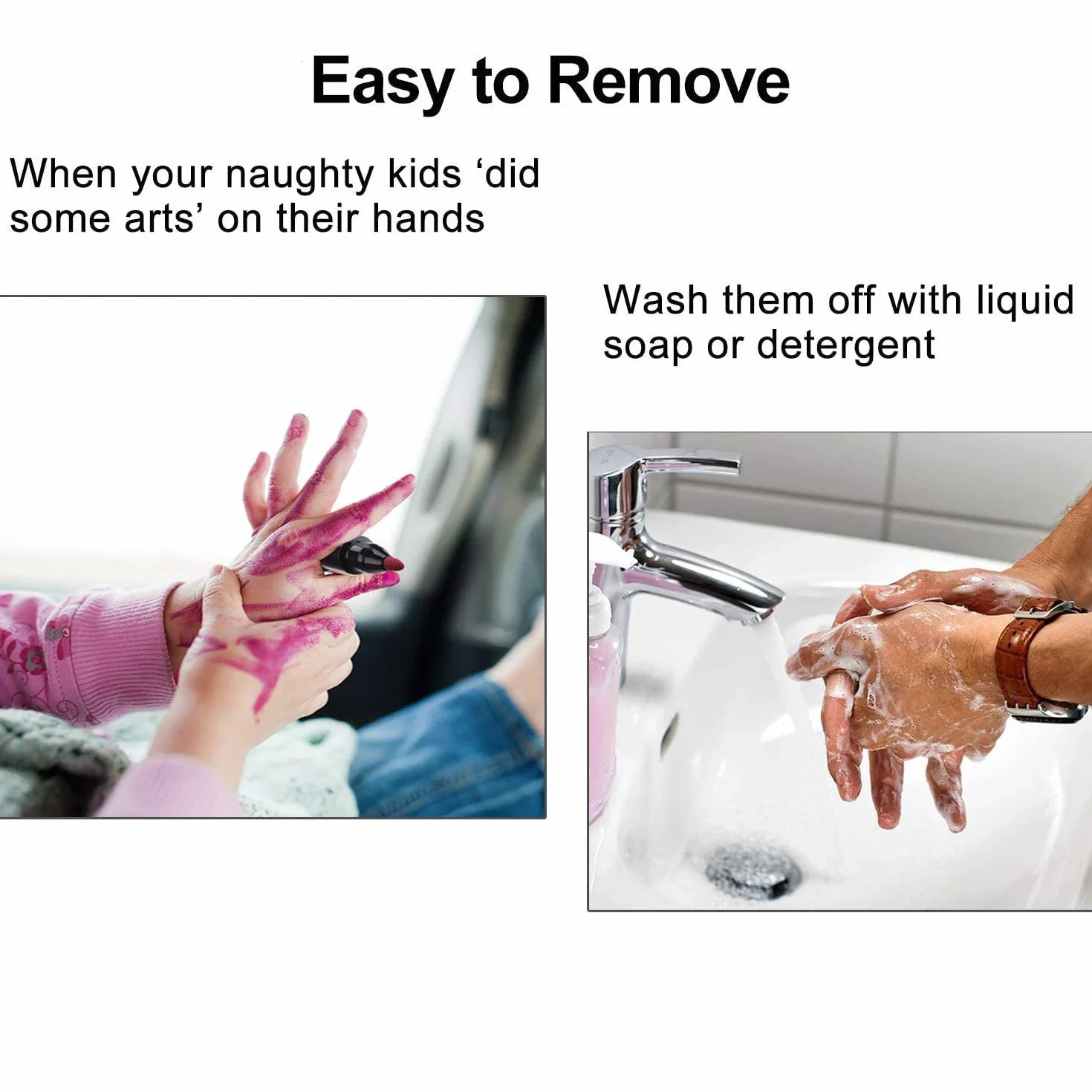 Easy to Remove

When your naughty kids ‘did some arts’ on their hands

Wash them off with liquid soap or detergent